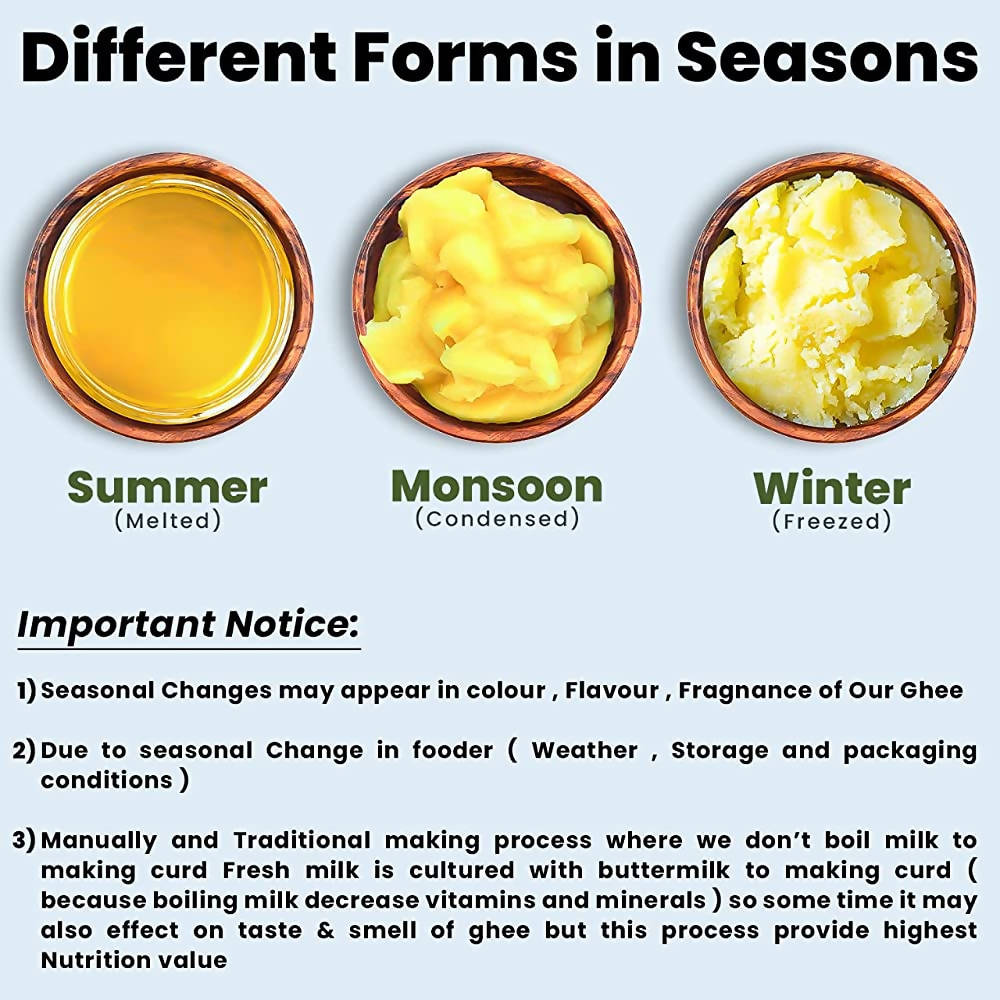 Different Forms in Seasons

Summer
(Melted)

Monsoon
(Condensed)

Winter
(Freezed)

Important Notice:

1) Seasonal Changes may appear in colour , Flavour , Fragnance of Our Ghee

2) Due to seasonal Change in fooder ( Weather , Storage and packaging conditions )

3) Manually and Traditional making process where we don't boil milk to making curd Fresh milk is cultured with buttermilk to making curd ( because boiling milk decrease vitamins and minerals ) so some time it may also effect on taste & smell of ghee but this process provide highest Nutrition value